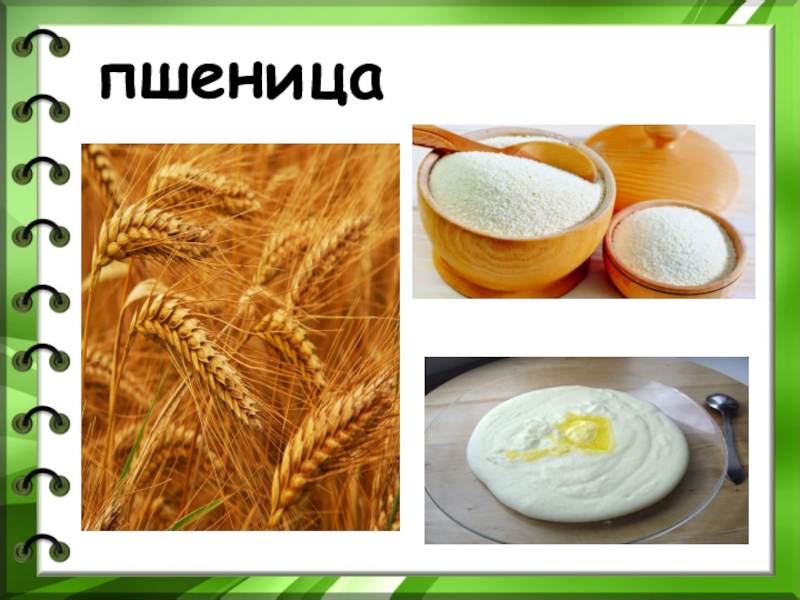 пшеница